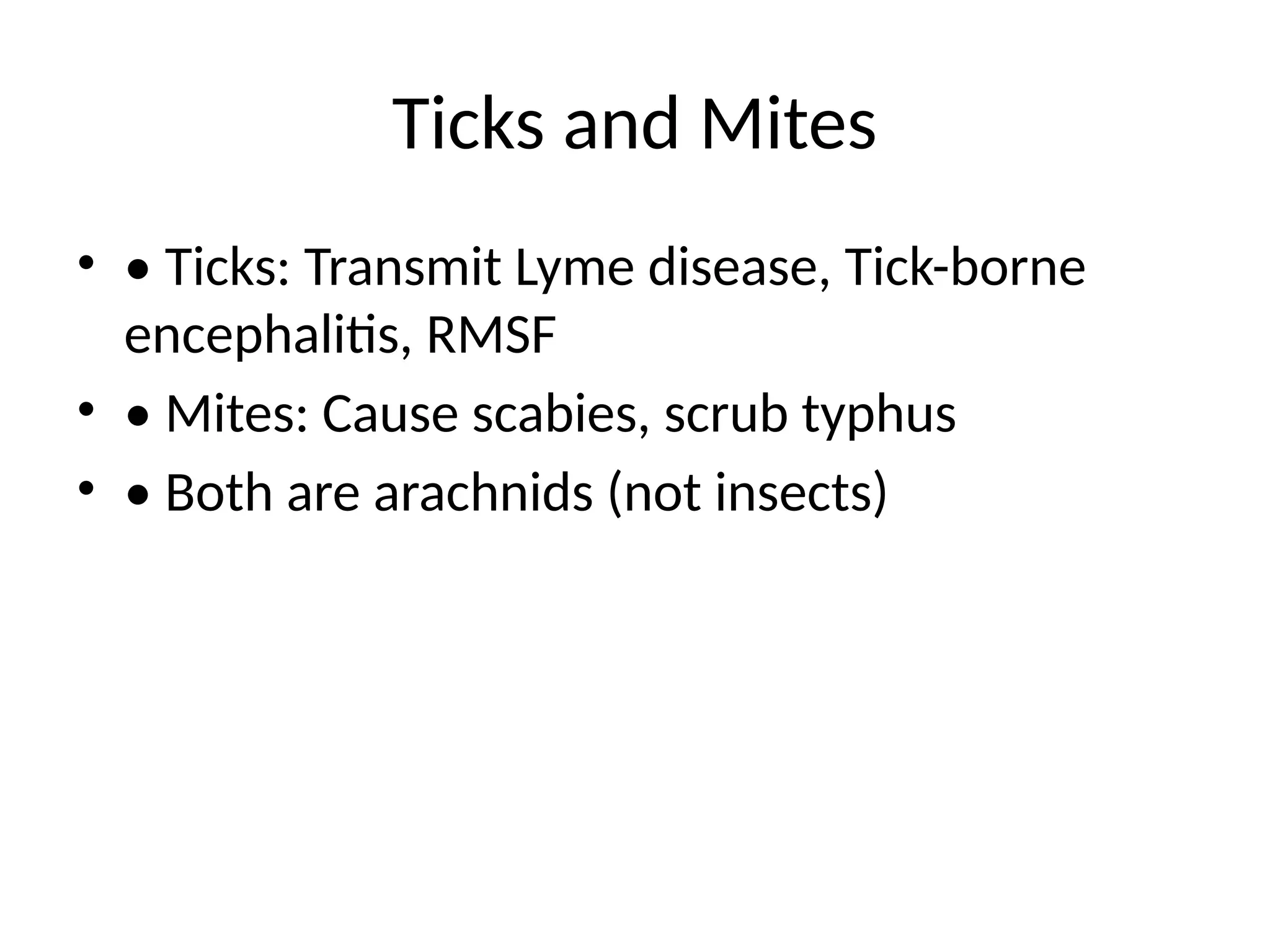 Ticks and Mites

• • Ticks: Transmit Lyme disease, Tick-borne encephalitis, RMSF
• • Mites: Cause scabies, scrub typhus
• • Both are arachnids (not insects)